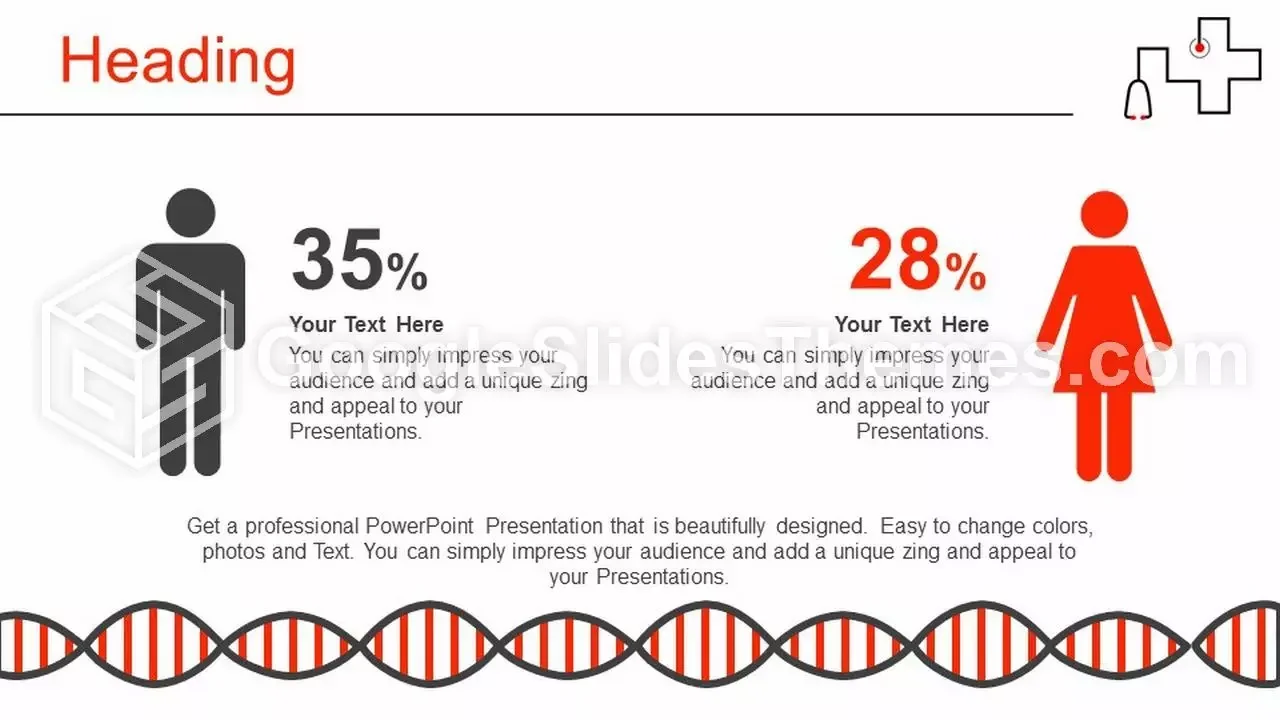 Heading

35%

Your Text Here

You can simply impress your audience and add a unique zing and appeal to your Presentations.

28%

Your Text Here

You can simply impress your audience and add a unique zing and appeal to your Presentations.

GoogleSlidesThemes.com

Get a professional PowerPoint Presentation that is beautifully designed. Easy to change colors, photos and Text. You can simply impress your audience and add a unique zing and appeal to your Presentations.